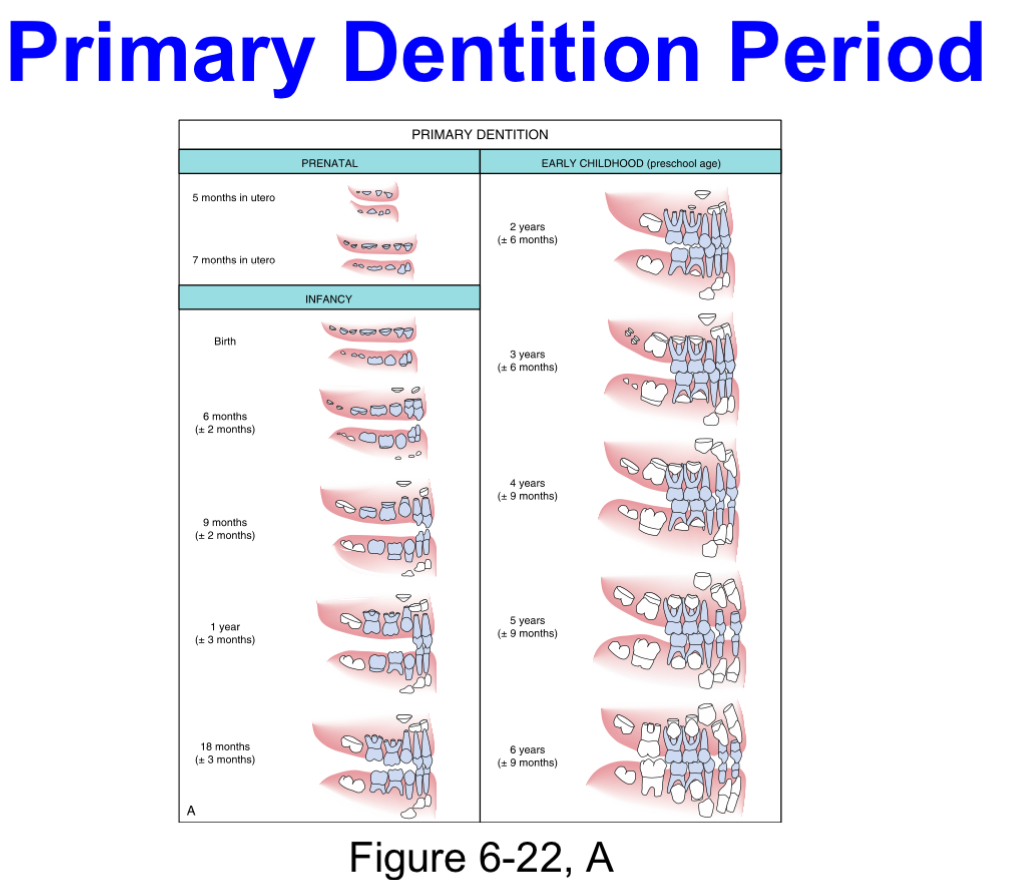 Primary Dentition Period

PRIMARY DENTITION

PRENATAL

5 months in utero

7 months in utero

INFANCY

Birth

6 months
(± 2 months)

9 months
(± 2 months)

1 year
(± 3 months)

18 months
(± 3 months)

A

EARLY CHILDHOOD (preschool age)

2 years
(± 6 months)

3 years
(± 6 months)

4 years
(± 9 months)

5 years
(± 9 months)

6 years
(± 9 months)

Figure 6-22, A